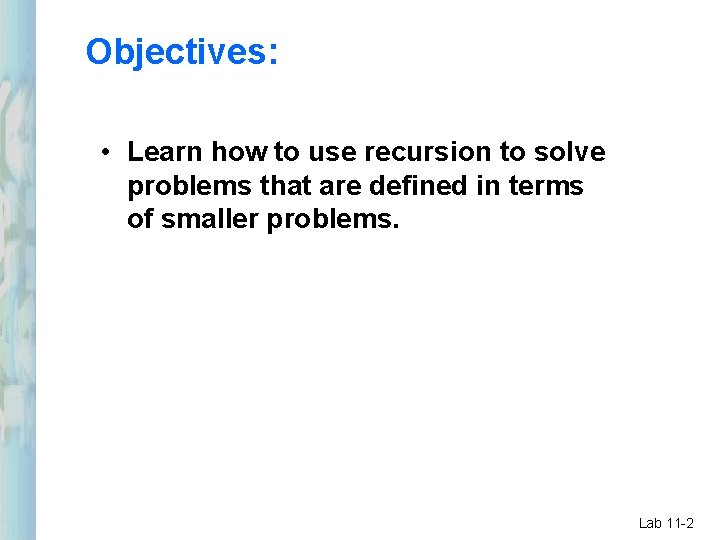 Objectives:

• Learn how to use recursion to solve problems that are defined in terms of smaller problems.

Lab 11-2